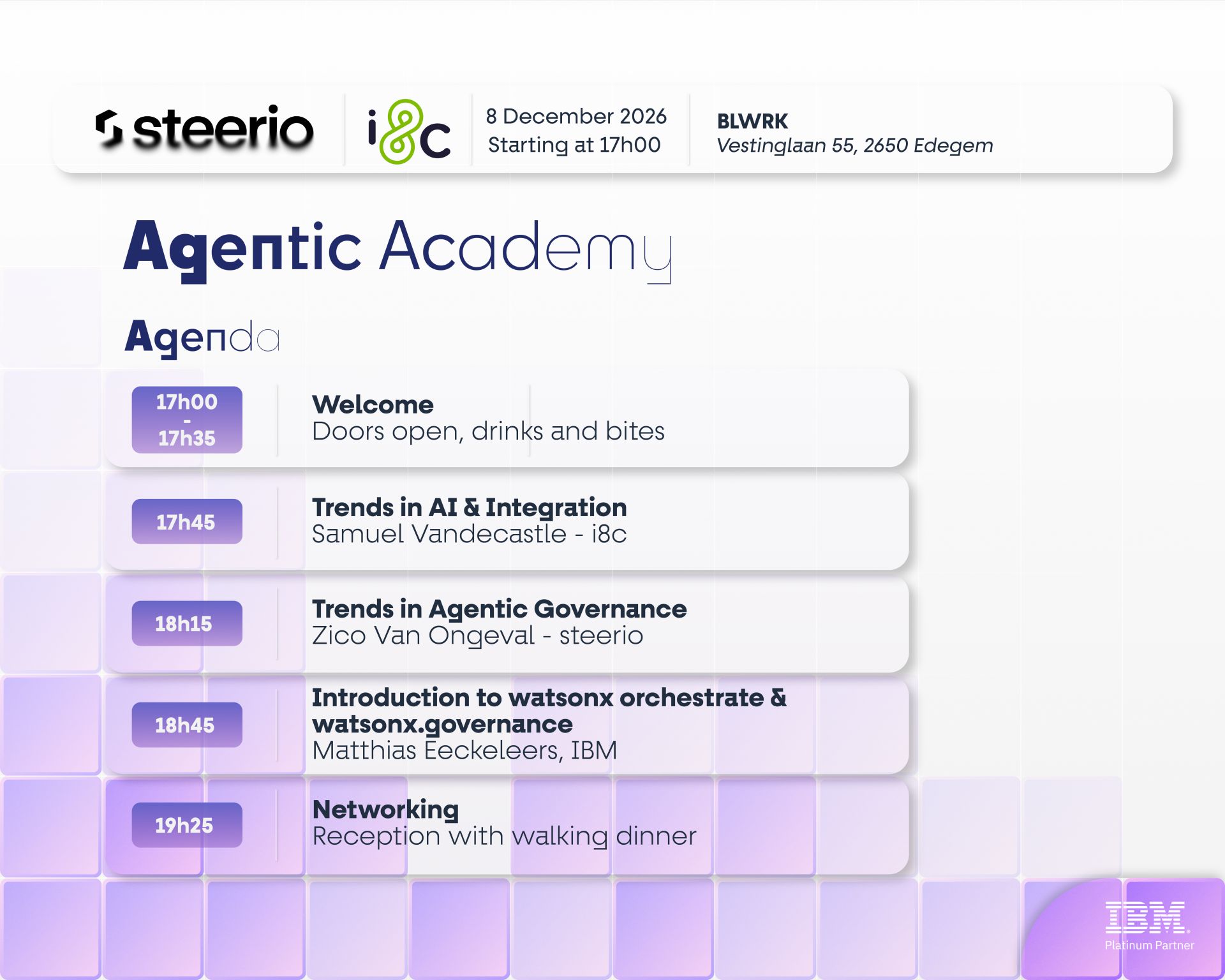 steerio

i8c

8 December 2026
Starting at 17h00

BLWRK
Vestinglaan 55, 2650 Edegem

Agentic Academy

Agenda

17h00 - 17h35

Welcome
Doors open, drinks and bites

17h45

Trends in AI & Integration
Samuel Vandecastle - i8c

18h15

Trends in Agentic Governance
Zico Van Ongeval - steerio

18h45

Introduction to watsonx orchestrate & watsonx.governance
Matthias Eeckeleers, IBM

19h25

Networking
Reception with walking dinner

IBM
Platinum Partner